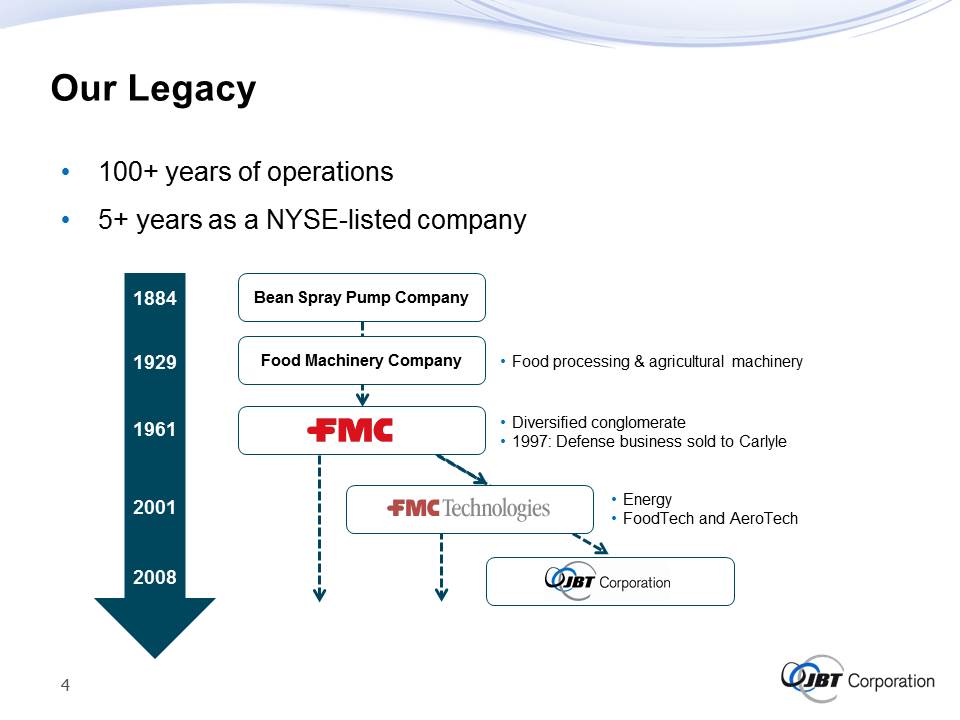 Our Legacy

• 100+ years of operations
• 5+ years as a NYSE-listed company

1884
1929
1961
2001
2008

Bean Spray Pump Company

Food Machinery Company

• Food processing & agricultural machinery

FMC

• Diversified conglomerate
• 1997: Defense business sold to Carlyle

FMC Technologies

• Energy
• FoodTech and AeroTech

JBT Corporation

4

JBT Corporation